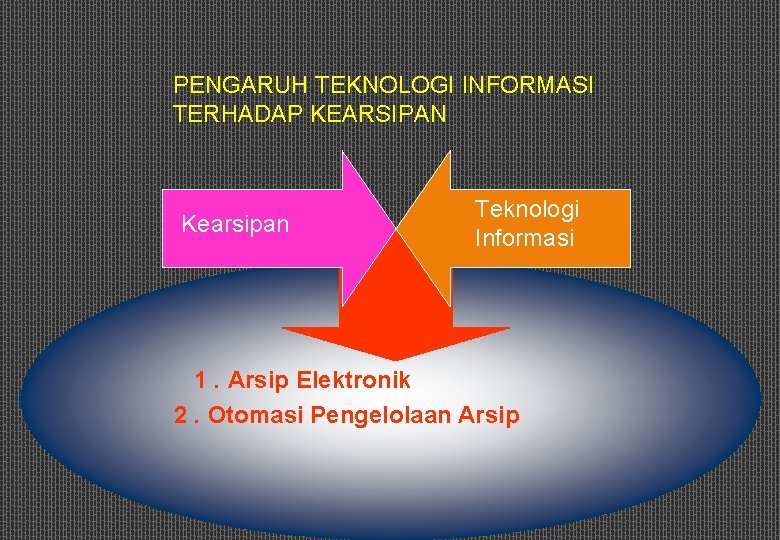 PENGARUH TEKNOLOGI INFORMASI TERHADAP KEARSIPAN

Kearsipan

Teknologi Informasi

1 . Arsip Elektronik
2 . Otomasi Pengelolaan Arsip